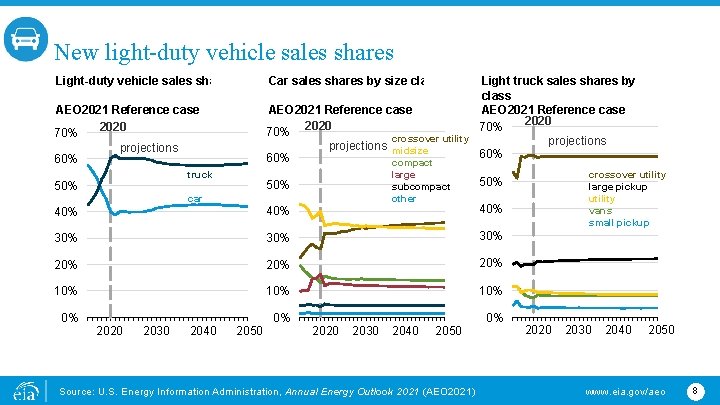 New light-duty vehicle sales shares

Light-duty vehicle sales sha
AEO2021 Reference case
2020
projections
truck
car
70%
60%
50%
40%
30%
20%
10%
0%
2020 2030 2040 2050

Car sales shares by size cla
AEO2021 Reference case
2020
projections
crossover utility
midsize
compact
large
subcompact
other
70%
60%
50%
40%
30%
20%
10%
0%
2020 2030 2040 2050

Light truck sales shares by class
AEO2021 Reference case
2020
projections
crossover utility
large pickup
utility
vans
small pickup
70%
60%
50%
40%
30%
20%
10%
0%
2020 2030 2040 2050

eia
Source: U.S. Energy Information Administration, Annual Energy Outlook 2021 (AEO2021)
www.eia.gov/aeo
8